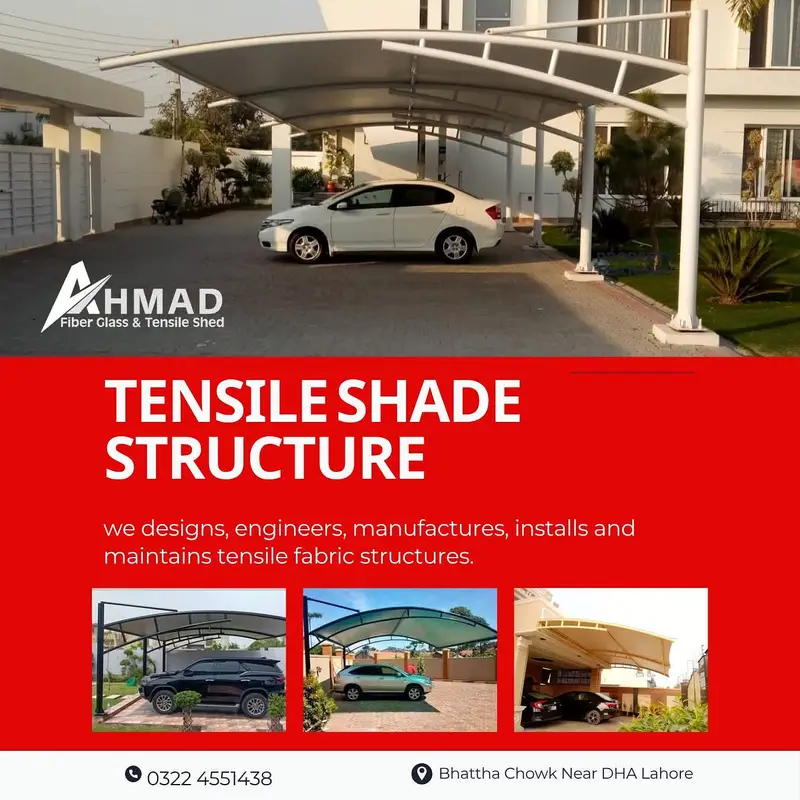 AHMAD
Fiber Glass & Tensile Shed

TENSILE SHADE STRUCTURE

we designs, engineers, manufactures, installs and maintains tensile fabric structures.

0322 4551438

Bhattha Chowk Near DHA Lahore